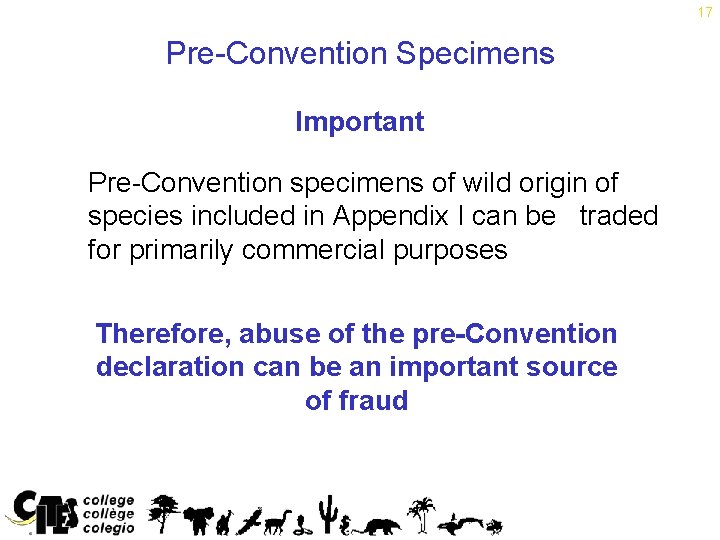 17

Pre-Convention Specimens

Important

Pre-Convention specimens of wild origin of species included in Appendix I can be traded for primarily commercial purposes

Therefore, abuse of the pre-Convention declaration can be an important source of fraud

CITES college collège colegio